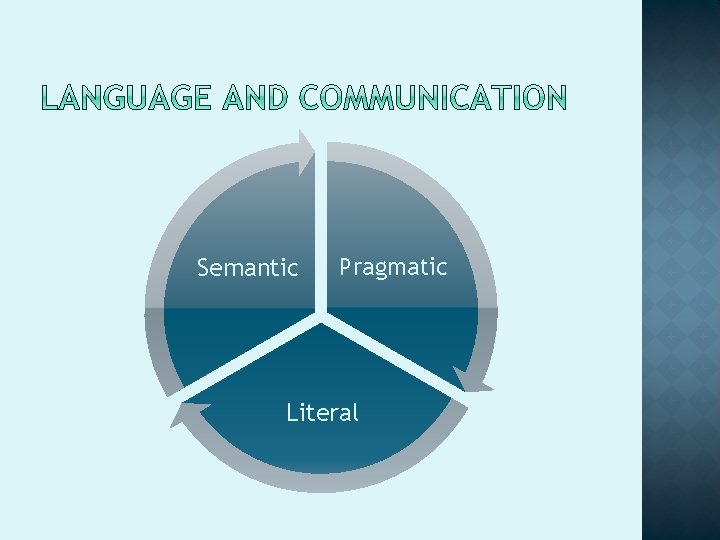 LANGUAGE AND COMMUNICATION

Semantic

Pragmatic

Literal